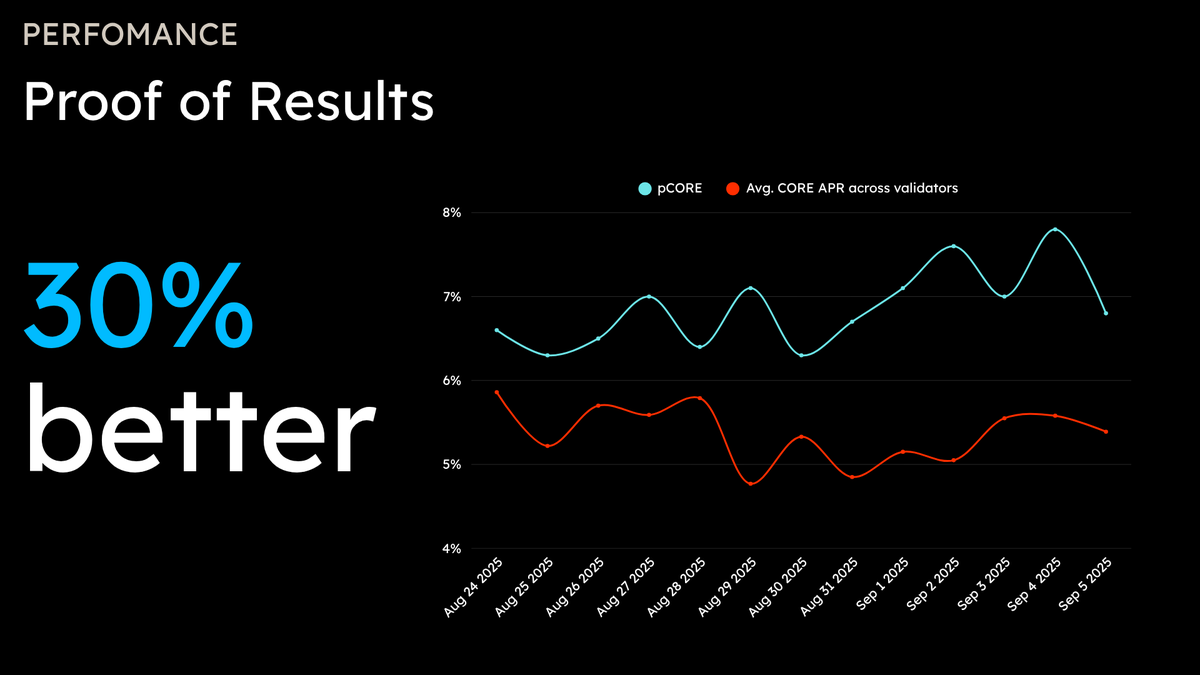 PERFOMANCE

Proof of Results

30%
better

pCORE Avg. CORE APR across validators

8%
7%
6%
5%
4%

Aug 24 2025
Aug 25 2025
Aug 26 2025
Aug 27 2025
Aug 28 2025
Aug 29 2025
Aug 30 2025
Aug 31 2025
Sep 1 2025
Sep 2 2025
Sep 3 2025
Sep 4 2025
Sep 5 2025